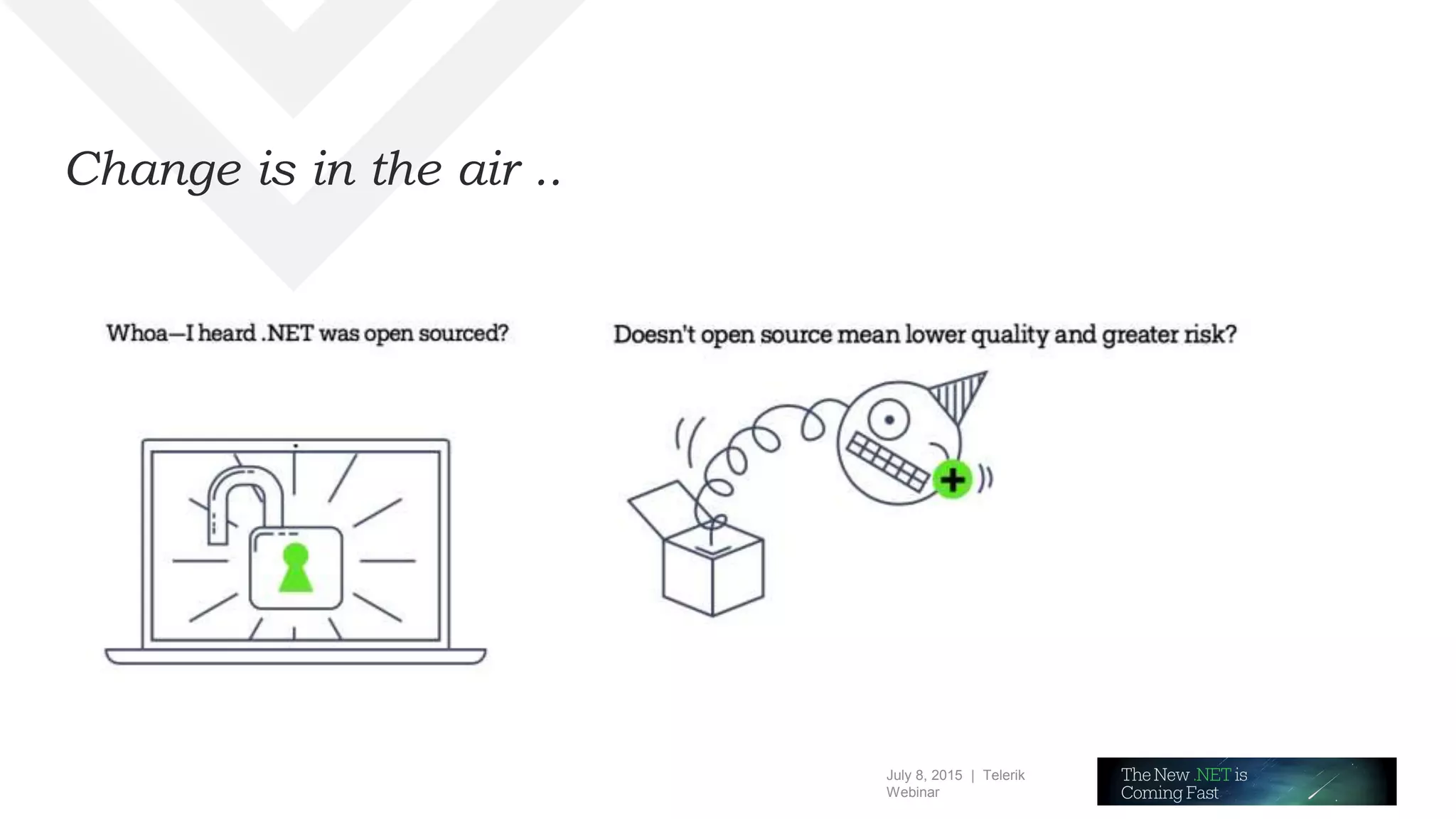 Change is in the air ..

Whoa—I heard .NET was open sourced?

Doesn't open source mean lower quality and greater risk?

July 8, 2015 | Telerik Webinar

The New .NET is Coming Fast